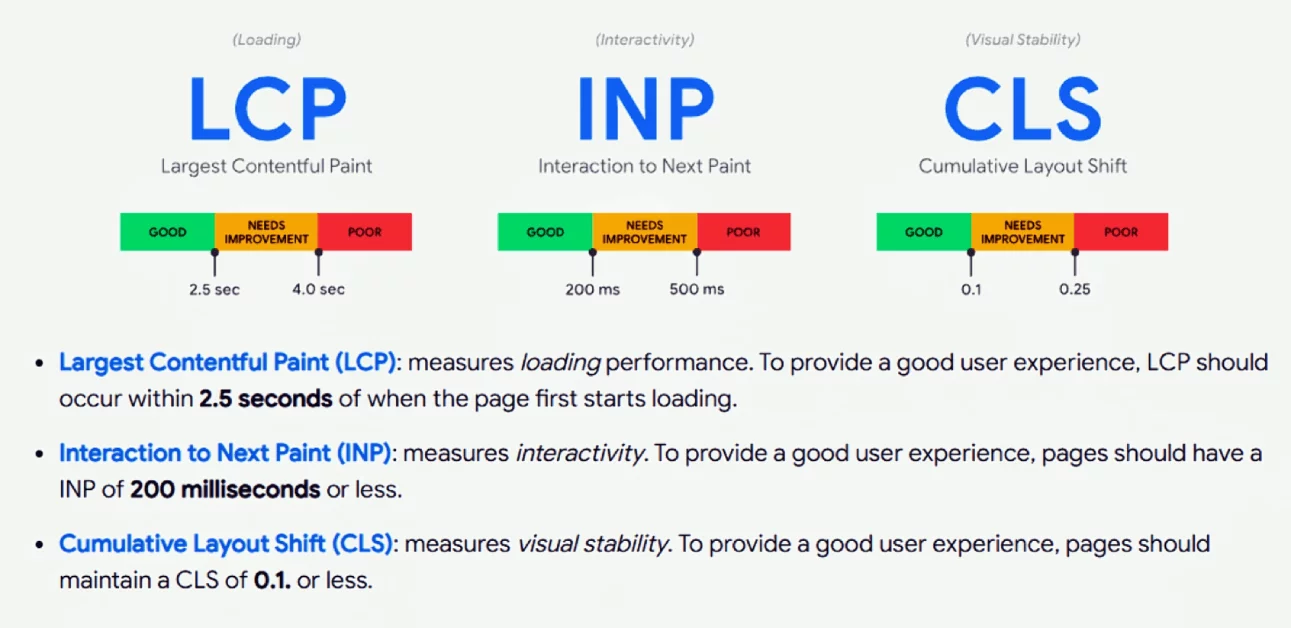 (Loading)
LCP
Largest Contentful Paint

GOOD
NEEDS IMPROVEMENT
POOR
2.5 sec
4.0 sec

(Interactivity)
INP
Interaction to Next Paint

GOOD
NEEDS IMPROVEMENT
POOR
200 ms
500 ms

(Visual Stability)
CLS
Cumulative Layout Shift

GOOD
NEEDS IMPROVEMENT
POOR
0.1
0.25

• Largest Contentful Paint (LCP): measures loading performance. To provide a good user experience, LCP should occur within 2.5 seconds of when the page first starts loading.

• Interaction to Next Paint (INP): measures interactivity. To provide a good user experience, pages should have a INP of 200 milliseconds or less.

• Cumulative Layout Shift (CLS): measures visual stability. To provide a good user experience, pages should maintain a CLS of 0.1. or less.